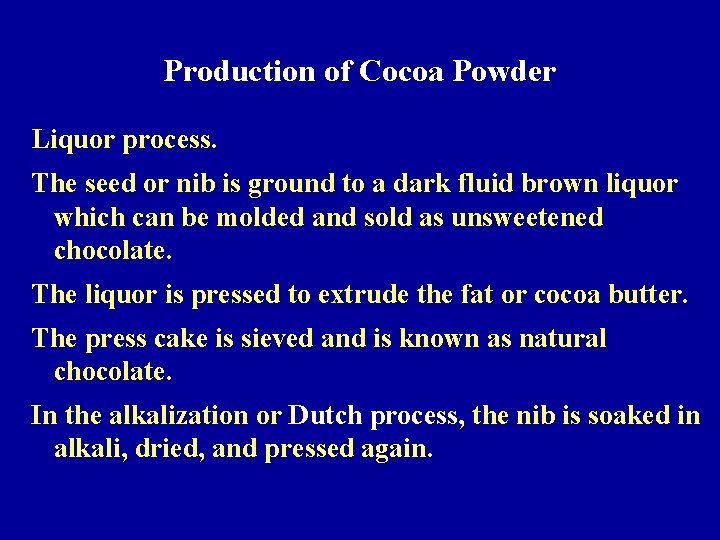 Production of Cocoa Powder

Liquor process.

The seed or nib is ground to a dark fluid brown liquor which can be molded and sold as unsweetened chocolate.

The liquor is pressed to extrude the fat or cocoa butter.

The press cake is sieved and is known as natural chocolate.

In the alkalization or Dutch process, the nib is soaked in alkali, dried, and pressed again.